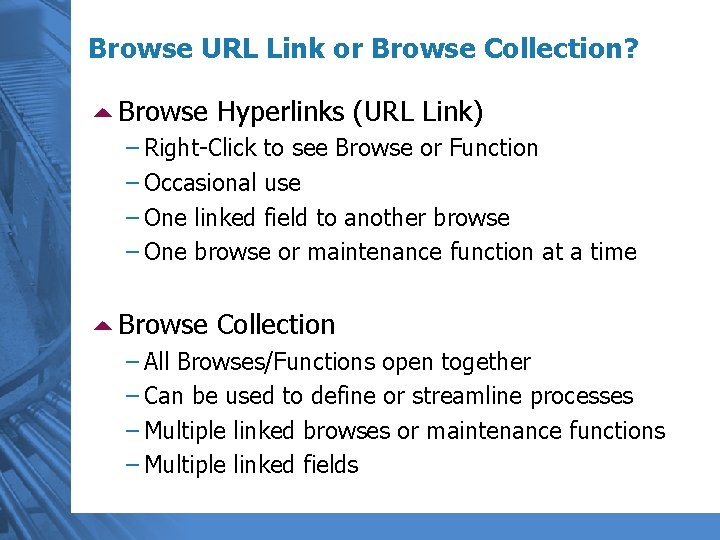 Browse URL Link or Browse Collection?

Browse Hyperlinks (URL Link)
– Right-Click to see Browse or Function
– Occasional use
– One linked field to another browse
– One browse or maintenance function at a time

Browse Collection
– All Browses/Functions open together
– Can be used to define or streamline processes
– Multiple linked browses or maintenance functions
– Multiple linked fields